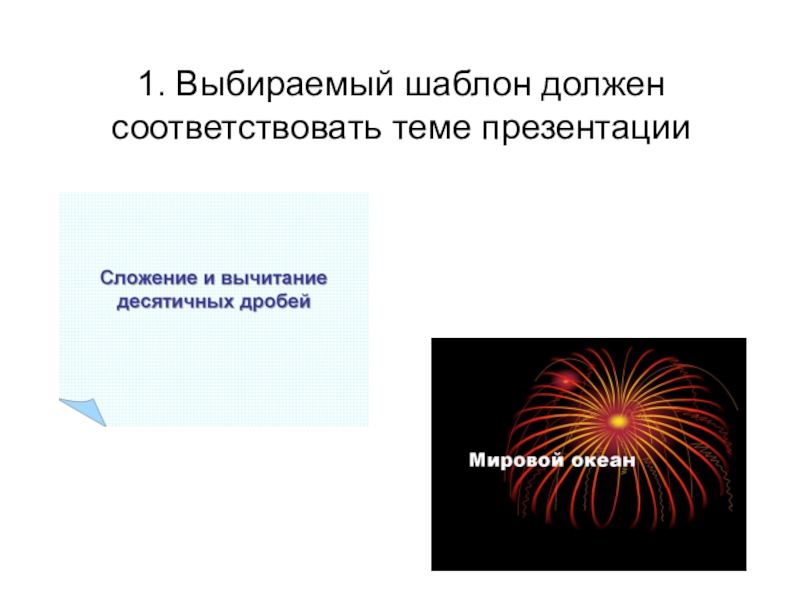 1. Выбираемый шаблон должен соответствовать теме презентации

Сложение и вычитание десятичных дробей

Мировой океан